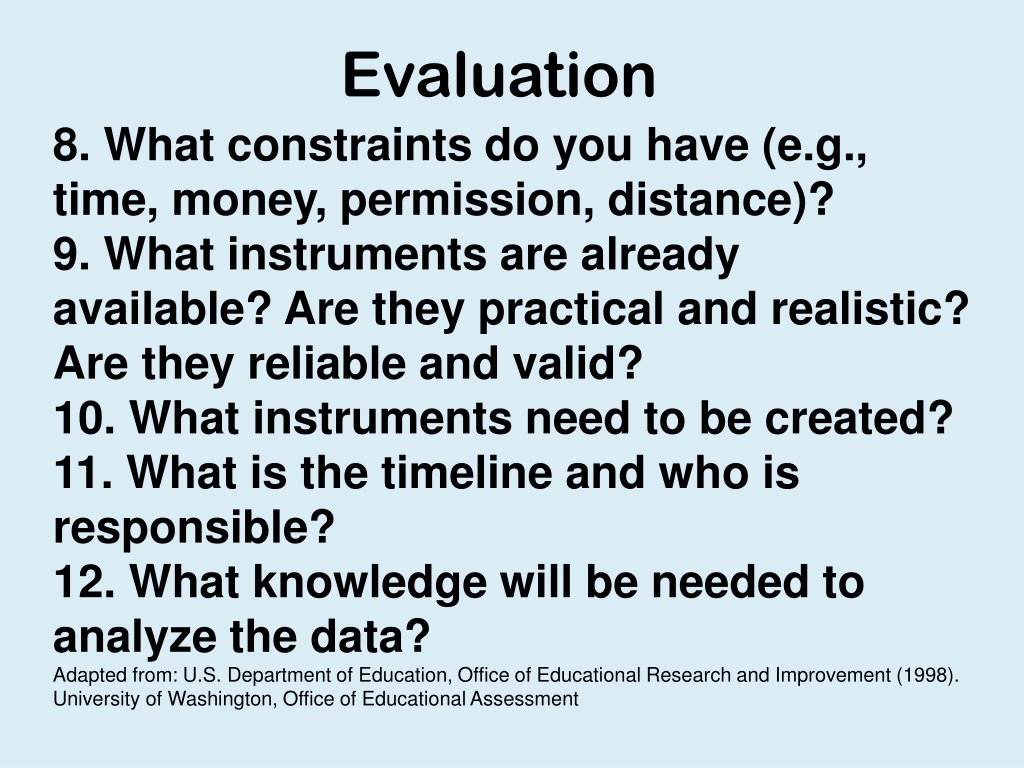 Evaluation

8. What constraints do you have (e.g., time, money, permission, distance)?
9. What instruments are already available? Are they practical and realistic? Are they reliable and valid?
10. What instruments need to be created?
11. What is the timeline and who is responsible?
12. What knowledge will be needed to analyze the data?

Adapted from: U.S. Department of Education, Office of Educational Research and Improvement (1998). University of Washington, Office of Educational Assessment